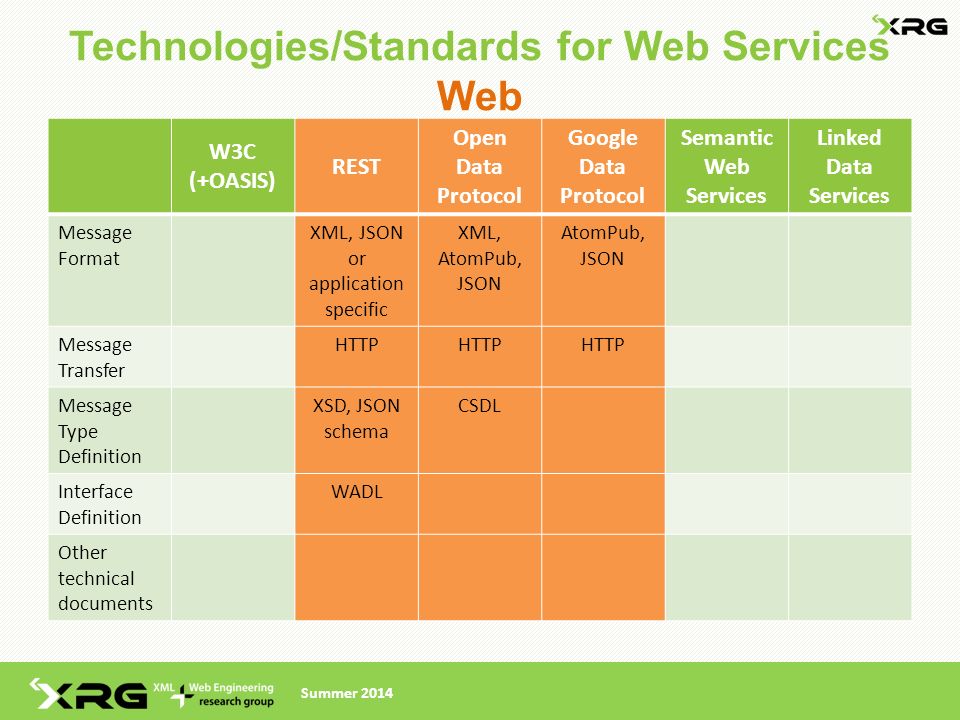 XRG

Technologies/Standards for Web Services

Web

| | W3C (+OASIS) | REST | Open Data Protocol | Google Data Protocol | Semantic Web Services | Linked Data Services |
|---|---|---|---|---|---|---|
| Message Format | | XML, JSON or application specific | XML, AtomPub, JSON | AtomPub, JSON | | |
| Message Transfer | | HTTP | HTTP | HTTP | | |
| Message Type Definition | | XSD, JSON schema | CSDL | | | |
| Interface Definition | | WADL | | | | |
| Other technical documents | | | | | | |

XRG XML + Web Engineering research group

Summer 2014